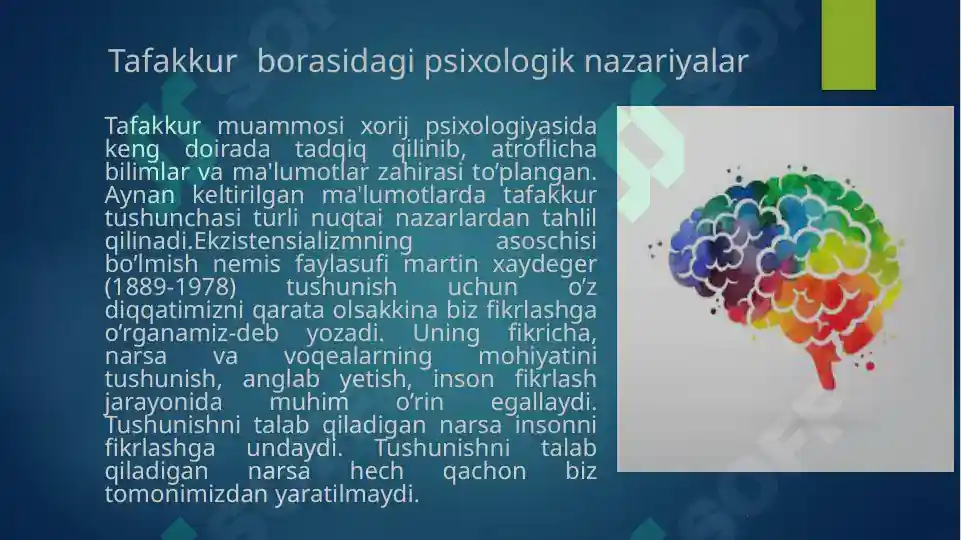 Tafakkur borasidagi psixologik nazariyalar

Tafakkur muammosi xorij psixologiyasida keng doirada tadqiq qilinib, atroflicha bilimlar va ma'lumotlar zahirasi to'plangan. Aynan keltirilgan ma'lumotlarda tafakkur tushunchasi turli nuqtai nazarlardan tahlil qilinadi.Ekzistensializmning asoschisi bo'lmish nemis faylasufi martin xaydeger (1889-1978) tushunish uchun o'z diqqatimizni qarata olsakkina biz fikrlashga o'rganamiz-deb yozadi. Uning fikricha, narsa va voqealarning mohiyatini tushunish, anglab yetish, inson fikrlash jarayonida muhim o'rin egallaydi. Tushunishni talab qiladigan narsa insonni fikrlashga undaydi. Tushunishni talab qiladigan narsa hech qachon biz tomonimizdan yaratilmaydi.